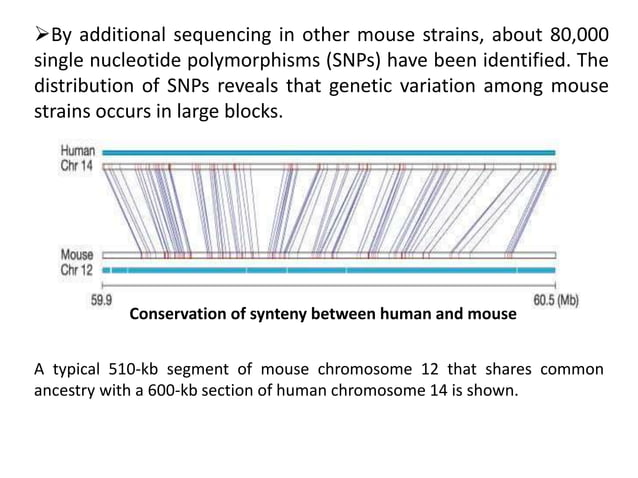 ➢By additional sequencing in other mouse strains, about 80,000 single nucleotide polymorphisms (SNPs) have been identified. The distribution of SNPs reveals that genetic variation among mouse strains occurs in large blocks.

Human Chr 14

Mouse Chr 12

59.9

60.5 (Mb)

Conservation of synteny between human and mouse

A typical 510-kb segment of mouse chromosome 12 that shares common ancestry with a 600-kb section of human chromosome 14 is shown.